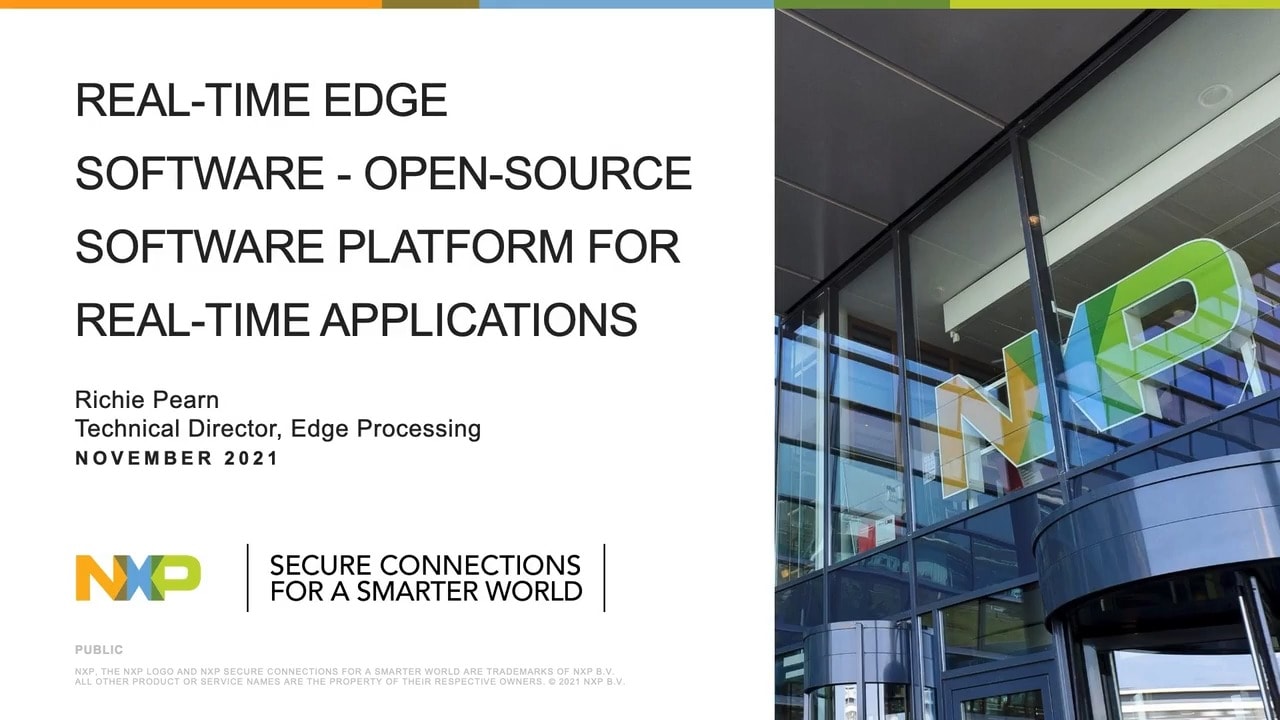 REAL-TIME EDGE SOFTWARE - OPEN-SOURCE SOFTWARE PLATFORM FOR REAL-TIME APPLICATIONS

Richie Pearn
Technical Director, Edge Processing
NOVEMBER 2021

NXP

SECURE CONNECTIONS FOR A SMARTER WORLD

PUBLIC

NXP, THE NXP LOGO AND NXP SECURE CONNECTIONS FOR A SMARTER WORLD ARE TRADEMARKS OF NXP B.V. ALL OTHER PRODUCT OR SERVICE NAMES ARE THE PROPERTY OF THEIR RESPECTIVE OWNERS. © 2021 NXP B.V.

NXP